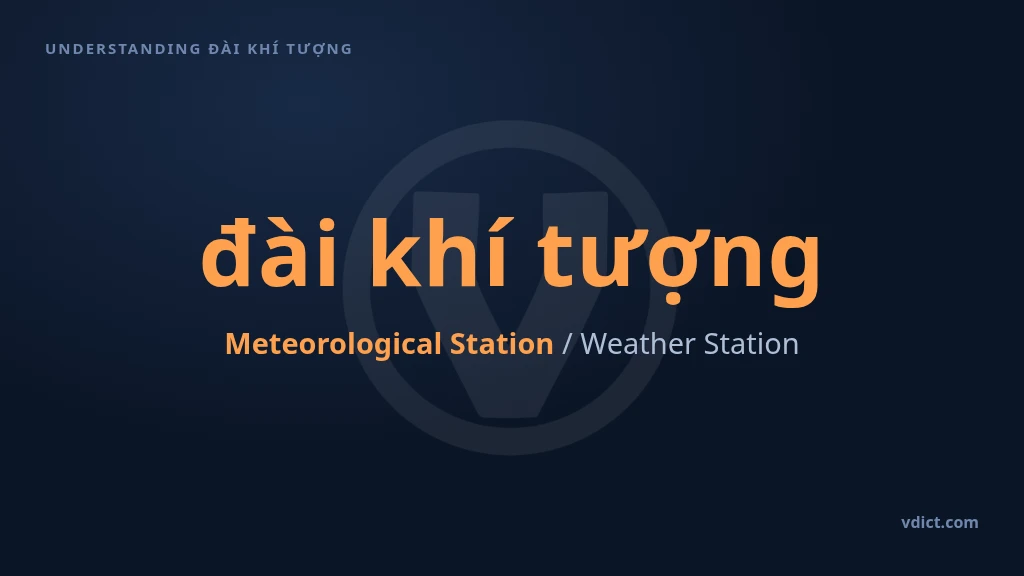 UNDERSTANDING ĐÀI KHÍ TƯỢNG

đài khí tượng

Meteorological Station / Weather Station

vdict.com